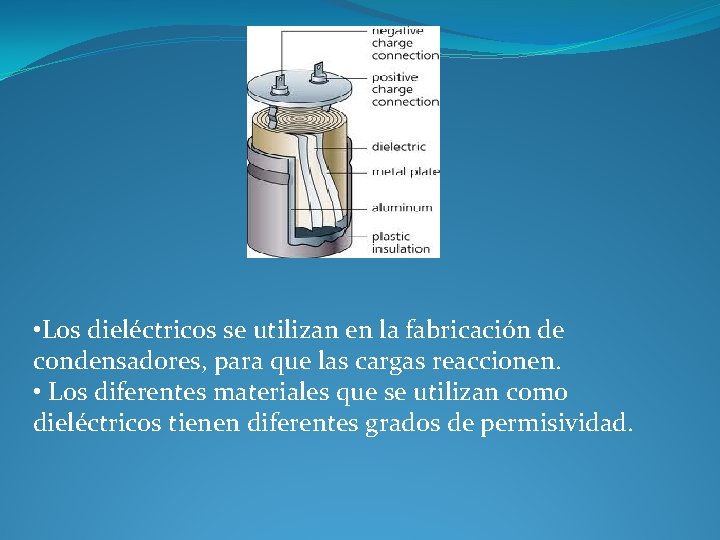 negative charge connection
positive charge connection
dielectric
metal plate
aluminum
plastic insulation

•Los dieléctricos se utilizan en la fabricación de condensadores, para que las cargas reaccionen.
• Los diferentes materiales que se utilizan como dieléctricos tienen diferentes grados de permisividad.